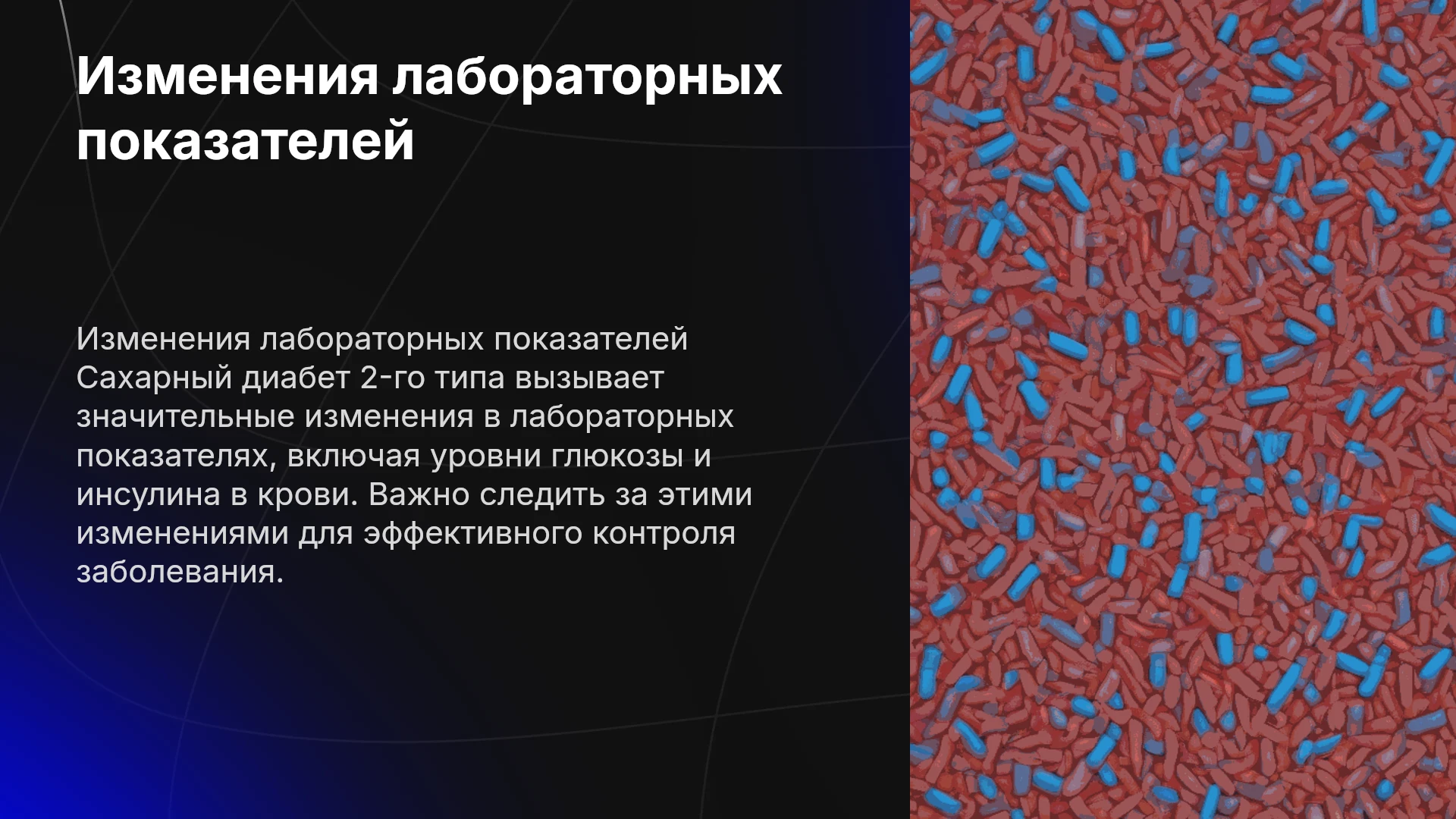 Изменения лабораторных показателей

Изменения лабораторных показателей Сахарный диабет 2-го типа вызывает значительные изменения в лабораторных показателях, включая уровни глюкозы и инсулина в крови. Важно следить за этими изменениями для эффективного контроля заболевания.